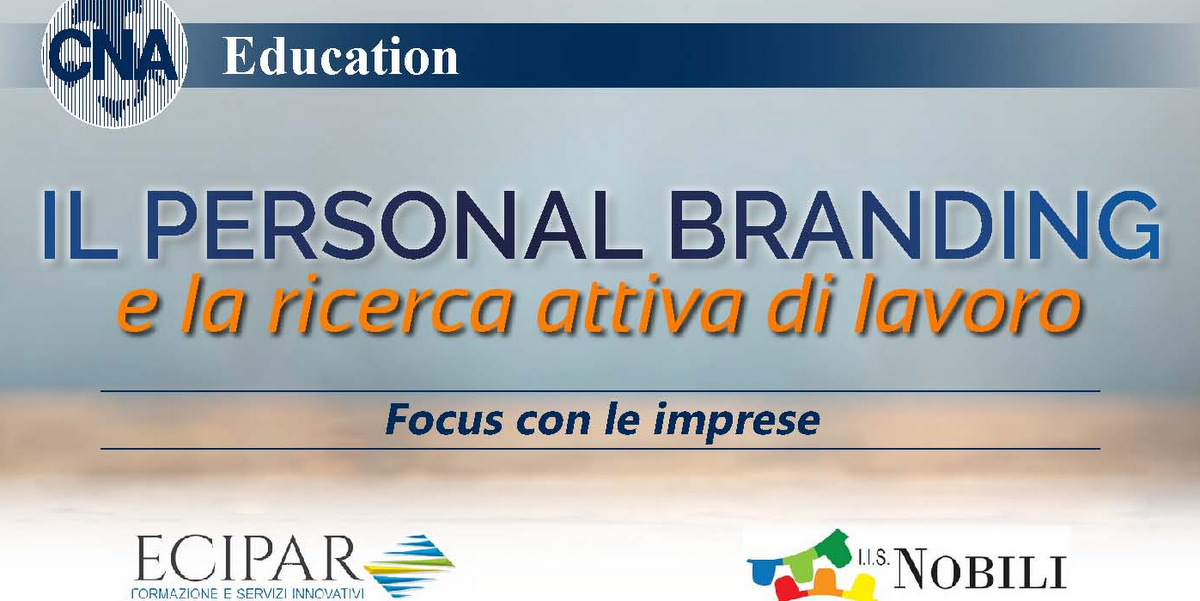 CNA Education

IL PERSONAL BRANDING
e la ricerca attiva di lavoro

Focus con le imprese

ECIPAR
FORMAZIONE E SERVIZI INNOVATIVI

I.I.S. NOBILI